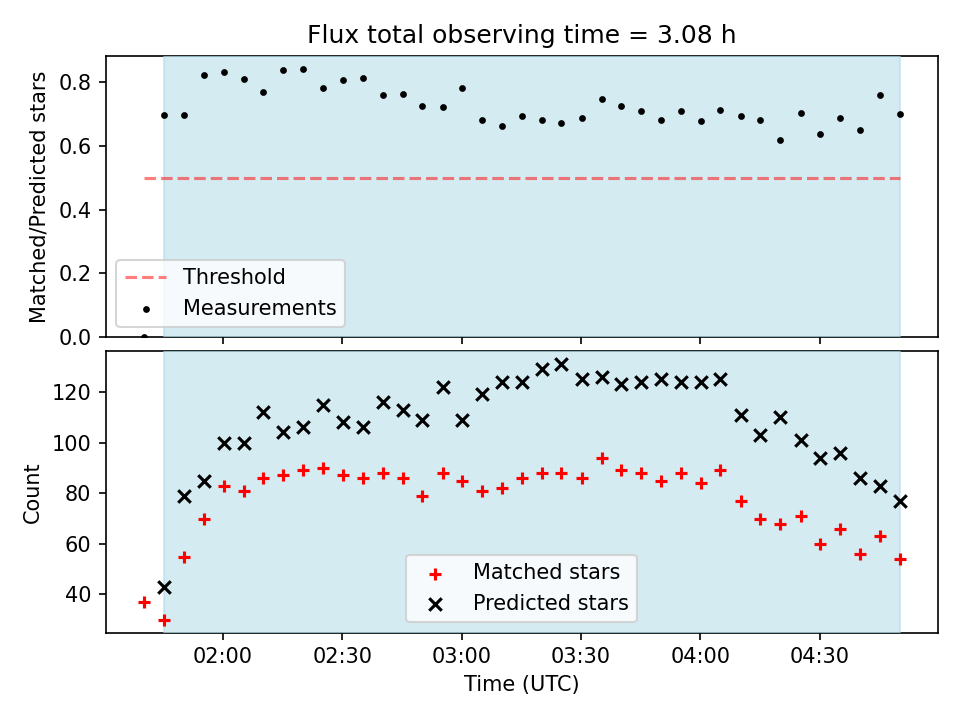 Flux total observing time = 3.08 h

Matched/Predicted stars

0.8
0.6
0.4
0.2
0.0

Threshold
Measurements

Count

120
100
80
60
40

Matched stars
Predicted stars

02:00
02:30
03:00
03:30
04:00
04:30

Time (UTC)